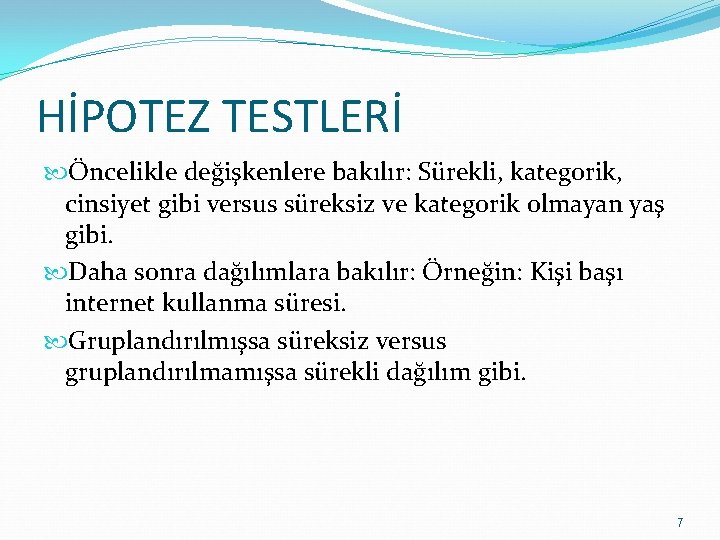 HİPOTEZ TESTLERİ

Öncelikle değişkenlere bakılır: Sürekli, kategorik, cinsiyet gibi versus süreksiz ve kategorik olmayan yaş gibi.

Daha sonra dağılımlara bakılır: Örneğin: Kişi başı internet kullanma süresi.

Gruplandırılmışsa süreksiz versus gruplandırılmamışsa sürekli dağılım gibi.

7